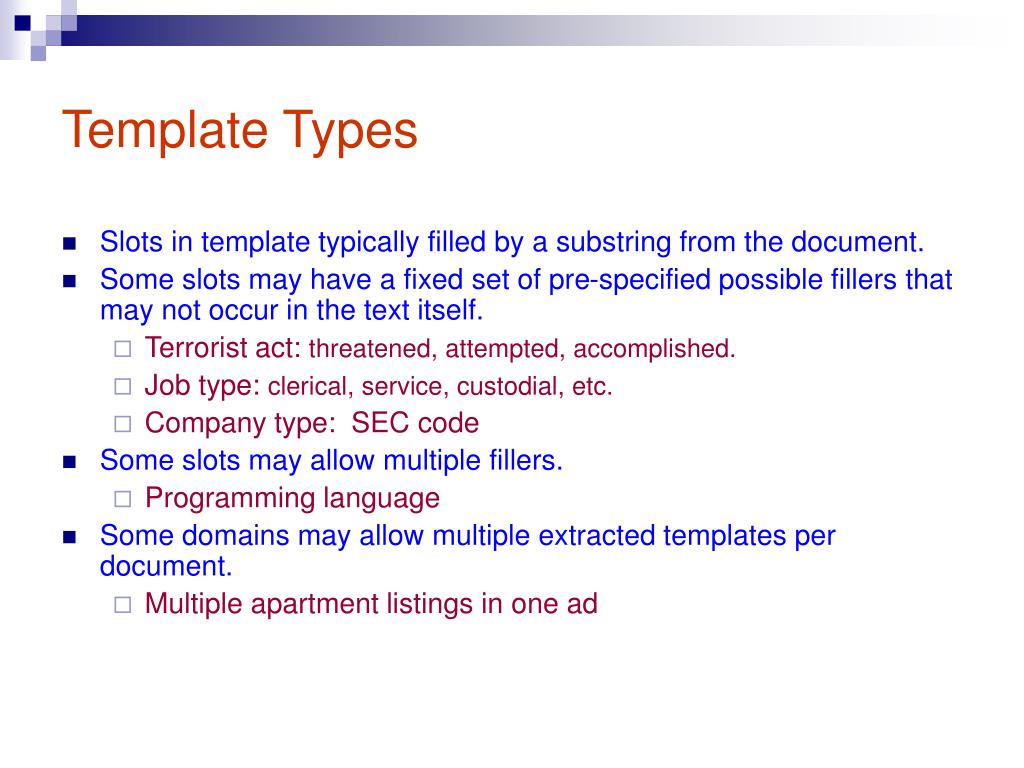 Template Types

- Slots in template typically filled by a substring from the document.
- Some slots may have a fixed set of pre-specified possible fillers that may not occur in the text itself.
  - Terrorist act: threatened, attempted, accomplished.
  - Job type: clerical, service, custodial, etc.
  - Company type: SEC code
- Some slots may allow multiple fillers.
  - Programming language
- Some domains may allow multiple extracted templates per document.
  - Multiple apartment listings in one ad